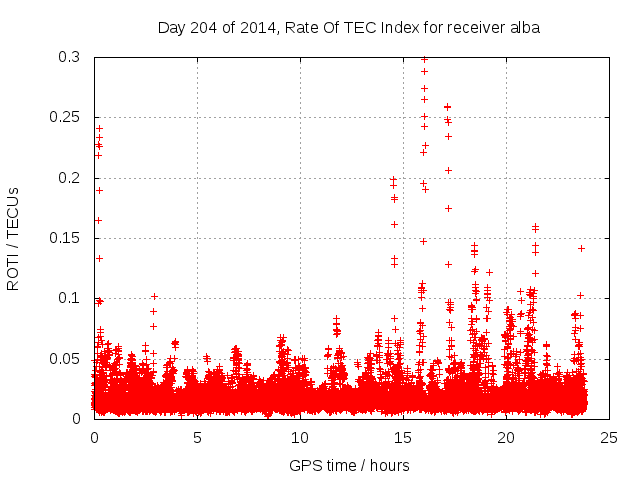 Day 204 of 2014, Rate Of TEC Index for receiver alba

ROTI / TECUs

0.3
0.25
0.2
0.15
0.1
0.05
0

0
5
10
15
20
25

GPS time / hours